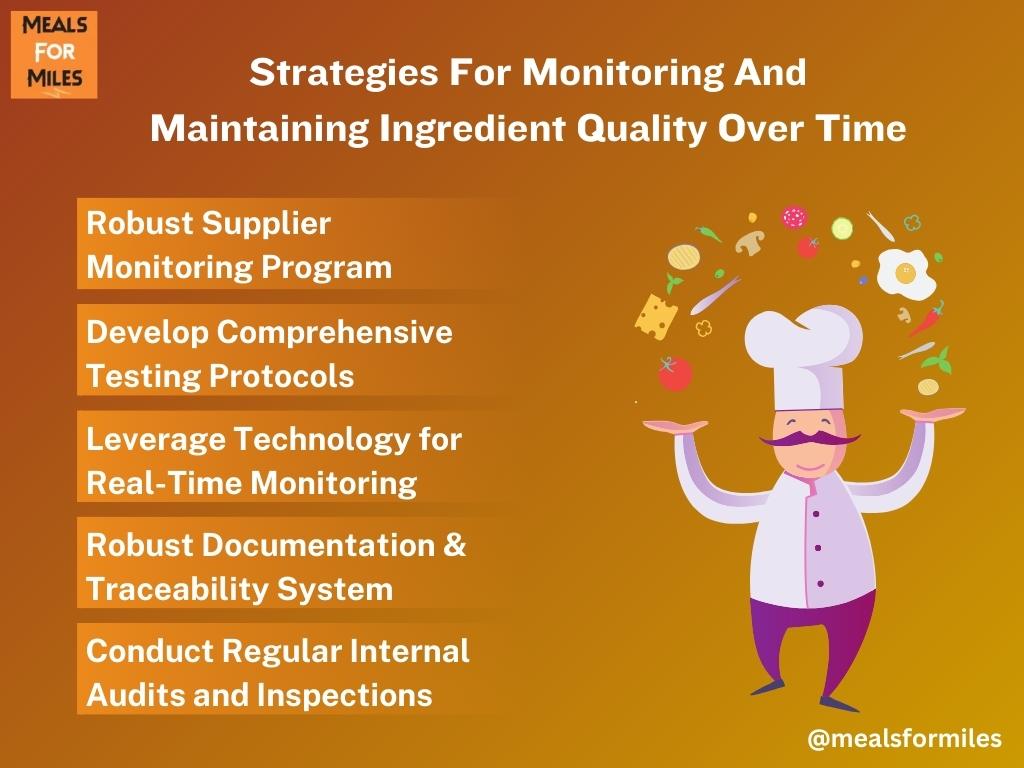 MEALS FOR MILES

Strategies For Monitoring And Maintaining Ingredient Quality Over Time

Robust Supplier Monitoring Program

Develop Comprehensive Testing Protocols

Leverage Technology for Real-Time Monitoring

Robust Documentation & Traceability System

Conduct Regular Internal Audits and Inspections

@mealsformiles